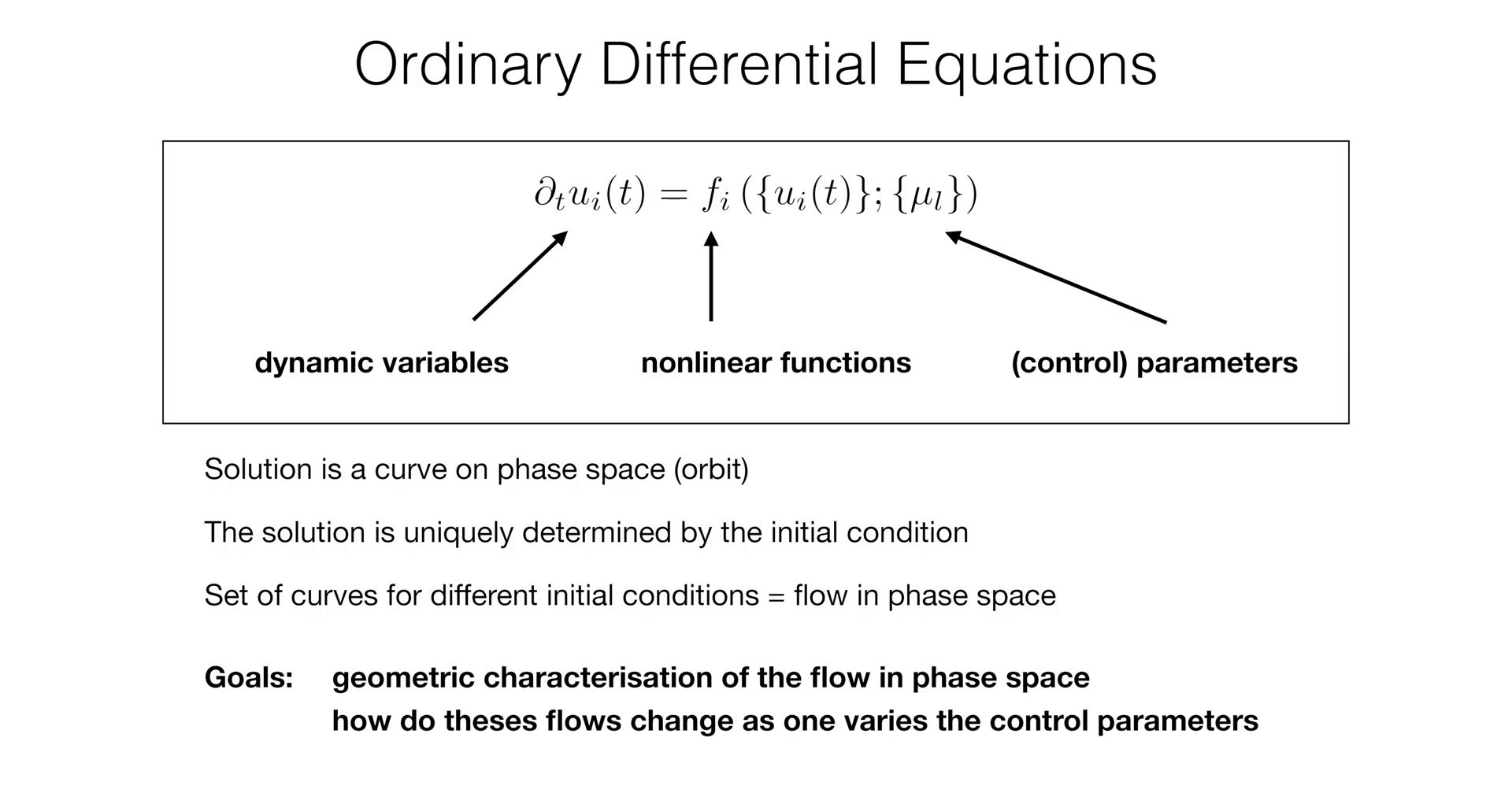 Ordinary Differential Equations

$\partial_t u_i(t) = f_i\left(\{u_i(t)\}; \{\mu_l\}\right)$

dynamic variables

nonlinear functions

(control) parameters

Solution is a curve on phase space (orbit)

The solution is uniquely determined by the initial condition

Set of curves for different initial conditions = flow in phase space

Goals: geometric characterisation of the flow in phase space
how do theses flows change as one varies the control parameters